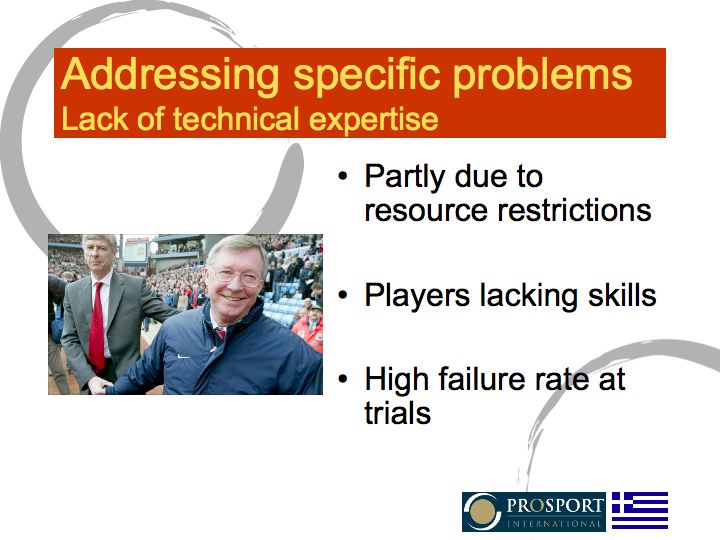 Addressing specific problems
Lack of technical expertise

• Partly due to resource restrictions

• Players lacking skills

• High failure rate at trials

PROSPORT
INTERNATIONAL